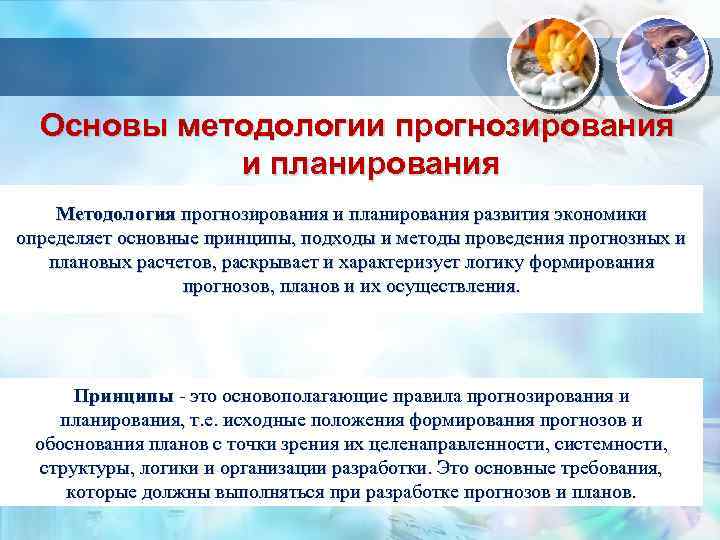 Основы методологии прогнозирования и планирования

Методология прогнозирования и планирования развития экономики определяет основные принципы, подходы и методы проведения прогнозных и плановых расчетов, раскрывает и характеризует логику формирования прогнозов, планов и их осуществления.

Принципы - это основополагающие правила прогнозирования и планирования, т.е. исходные положения формирования прогнозов и обоснования планов с точки зрения их целенаправленности, системности, структуры, логики и организации разработки. Это основные требования, которые должны выполняться при разработке прогнозов и планов.